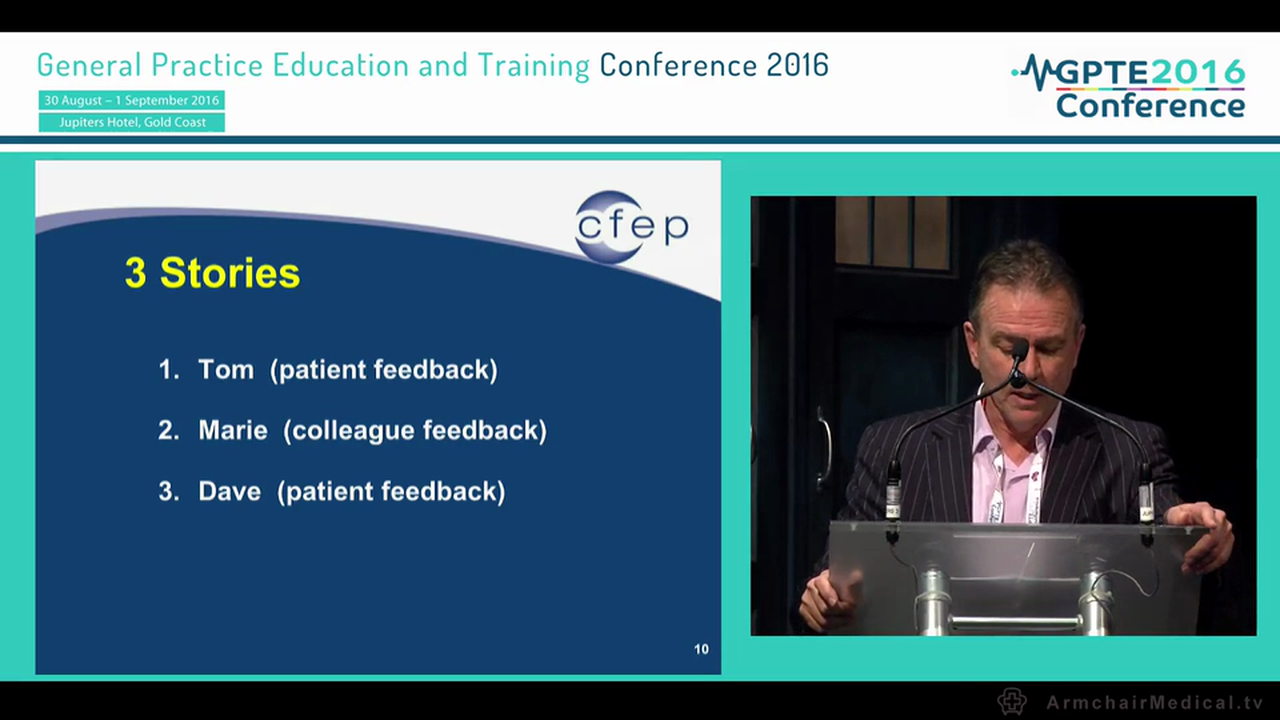 General Practice Education and Training Conference 2016

30 August – 1 September 2016

Jupiters Hotel, Gold Coast

GPTE2016 Conference

cfep

3 Stories

1. Tom (patient feedback)

2. Marie (colleague feedback)

3. Dave (patient feedback)

10

ArmchairMedical.tv